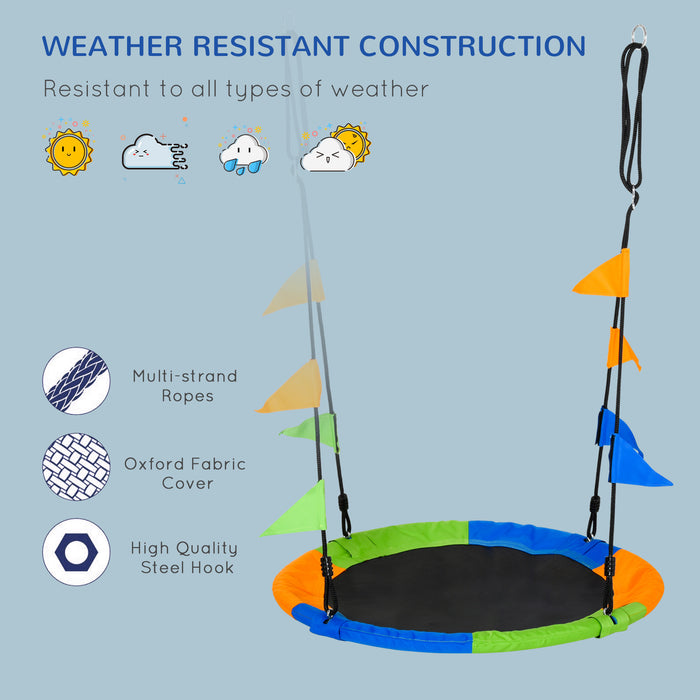 WEATHER RESISTANT CONSTRUCTION

Resistant to all types of weather

Multi-strand Ropes

Oxford Fabric Cover

High Quality Steel Hook